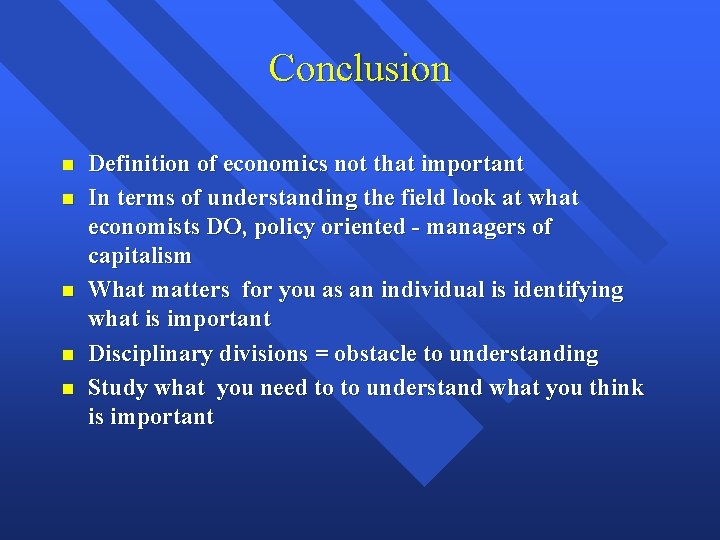 Conclusion

- Definition of economics not that important
- In terms of understanding the field look at what economists DO, policy oriented - managers of capitalism
- What matters for you as an individual is identifying what is important
- Disciplinary divisions = obstacle to understanding
- Study what you need to to understand what you think is important